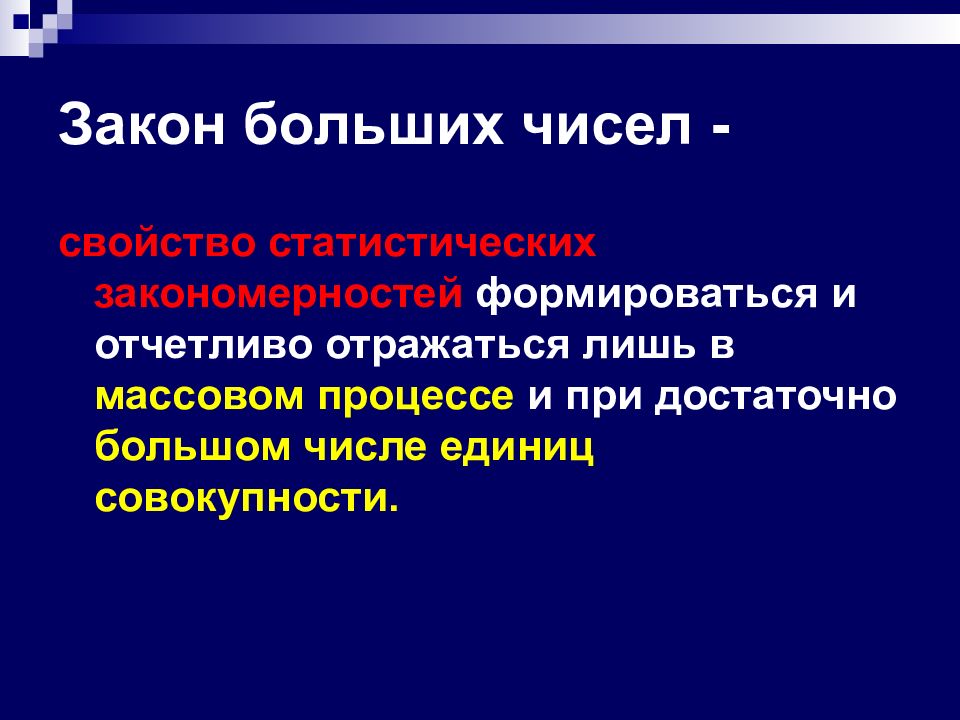 Закон больших чисел -

свойство статистических закономерностей формироваться и отчетливо отражаться лишь в массовом процессе и при достаточно большом числе единиц совокупности.